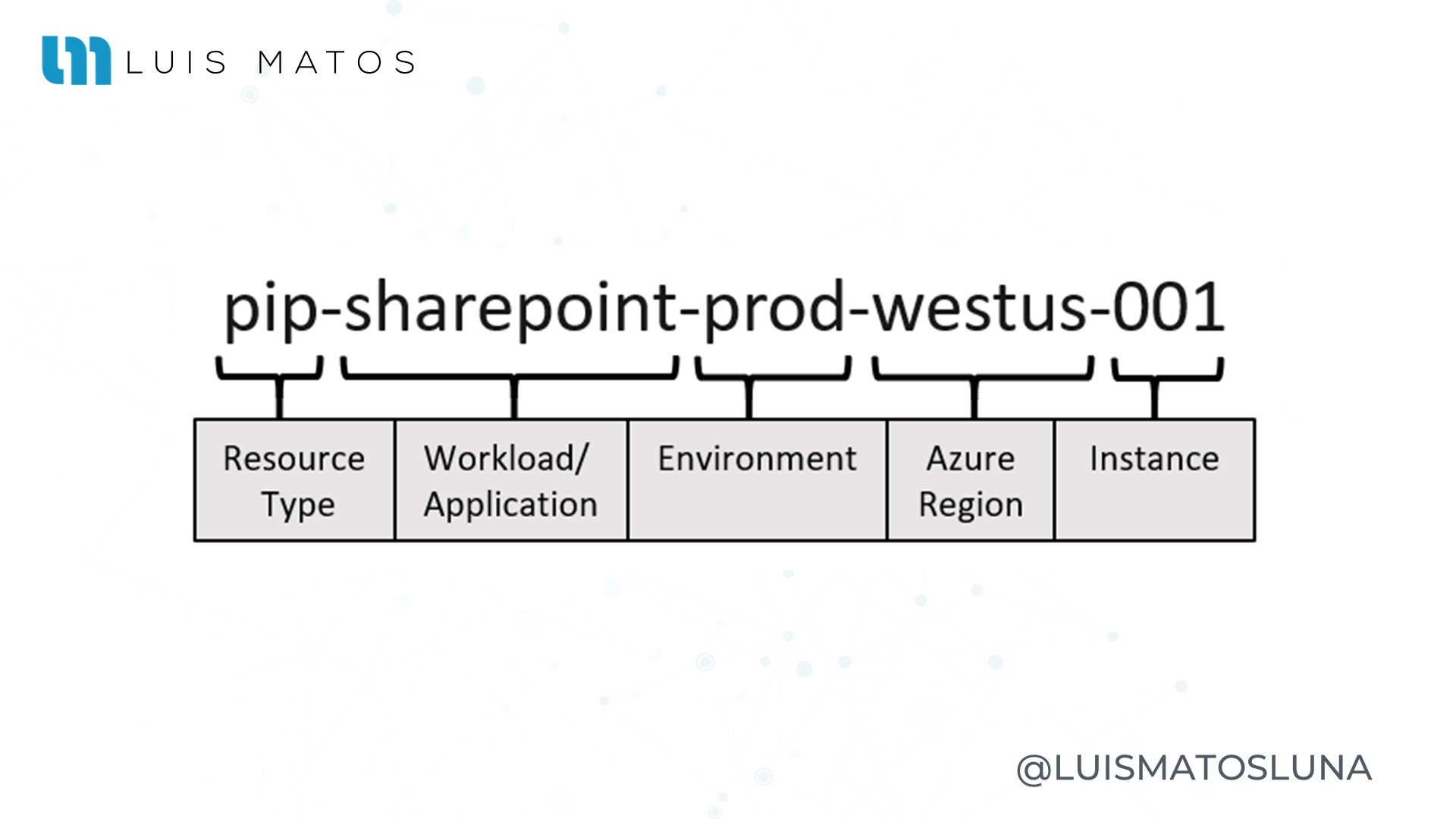 LUIS MATOS

pip-sharepoint-prod-westus-001

| Resource Type | Workload/ Application | Environment | Azure Region | Instance |
|---|---|---|---|---|

@LUISMATOSLUNA